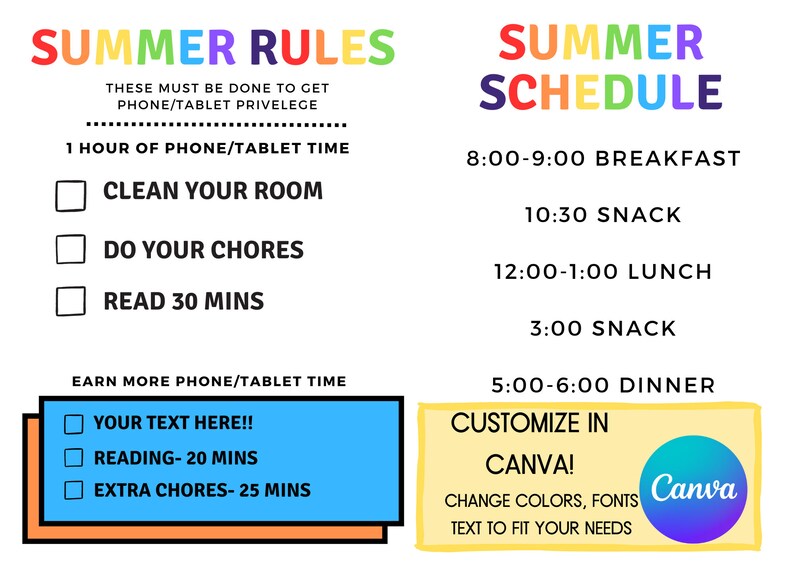 SUMMER RULES

THESE MUST BE DONE TO GET PHONE/TABLET PRIVELEGE

1 HOUR OF PHONE/TABLET TIME

CLEAN YOUR ROOM

DO YOUR CHORES

READ 30 MINS

EARN MORE PHONE/TABLET TIME

YOUR TEXT HERE!!

READING- 20 MINS

EXTRA CHORES- 25 MINS

SUMMER SCHEDULE

8:00-9:00 BREAKFAST

10:30 SNACK

12:00-1:00 LUNCH

3:00 SNACK

5:00-6:00 DINNER

CUSTOMIZE IN CANVA!

CHANGE COLORS, FONTS TEXT TO FIT YOUR NEEDS

Canva